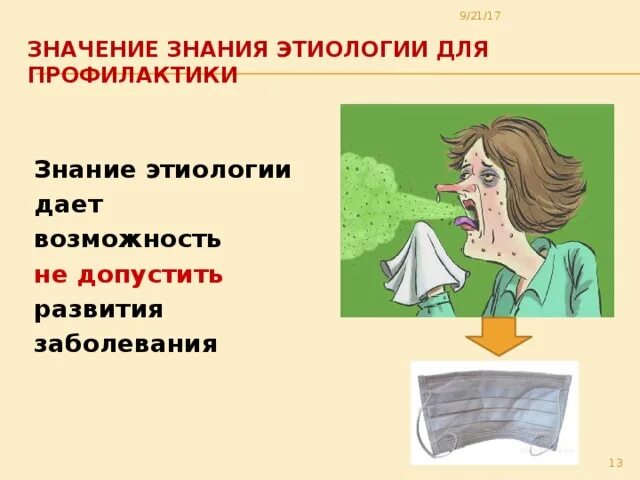 9/21/17

ЗНАЧЕНИЕ ЗНАНИЯ ЭТИОЛОГИИ ДЛЯ ПРОФИЛАКТИКИ

Знание этиологии дает возможность не допустить развития заболевания

13